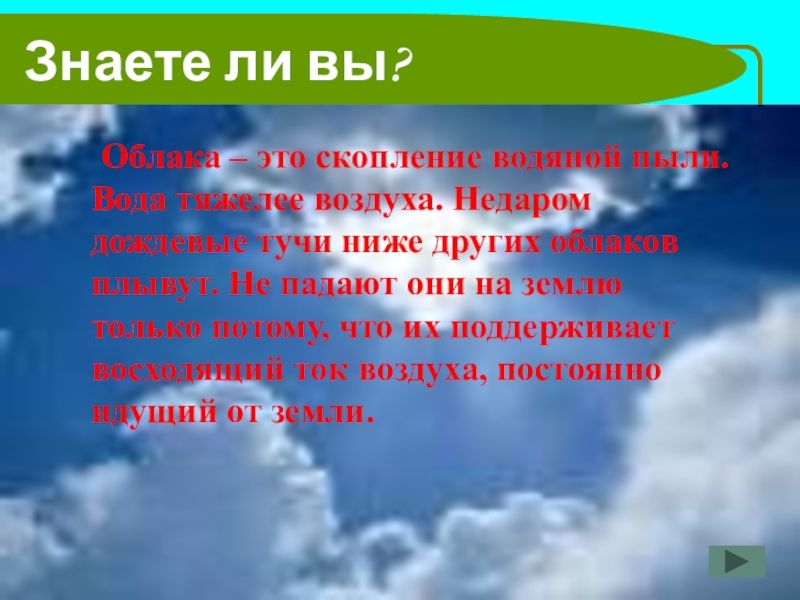 Знаете ли вы?

Облака – это скопление водяной пыли. Вода тяжелее воздуха. Недаром дождевые тучи ниже других облаков плывут. Не падают они на землю только потому, что их поддерживает восходящий ток воздуха, постоянно идущий от земли.